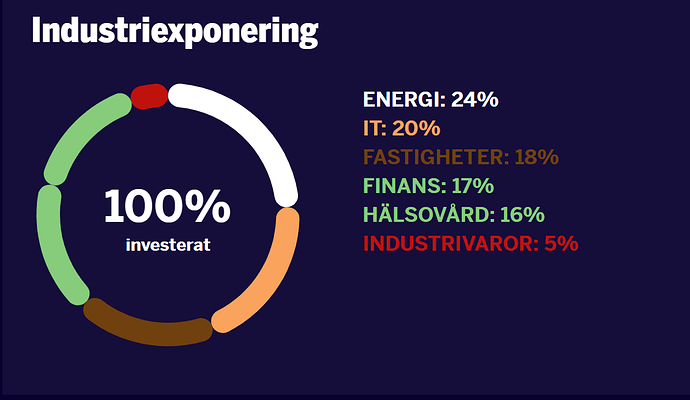 Industriexponering

100%
investerat

ENERGI: 24%
IT: 20%
FASTIGHETER: 18%
FINANS: 17%
HÄLSOVÅRD: 16%
INDUSTRIVAROR: 5%